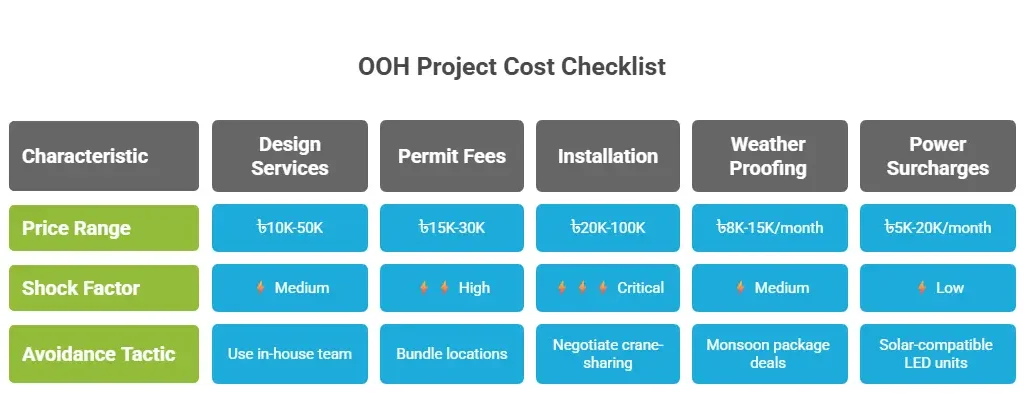 OOH Project Cost Checklist

| Characteristic | Design Services | Permit Fees | Installation | Weather Proofing | Power Surcharges |
|---|---|---|---|---|---|
| Price Range | ৳10K-50K | ৳15K-30K | ৳20K-100K | ৳8K-15K/month | ৳5K-20K/month |
| Shock Factor | 🔥 Medium | 🔥🔥 High | 🔥🔥🔥 Critical | 🔥 Medium | 🔥 Low |
| Avoidance Tactic | Use in-house team | Bundle locations | Negotiate crane-sharing | Monsoon package deals | Solar-compatible LED units |